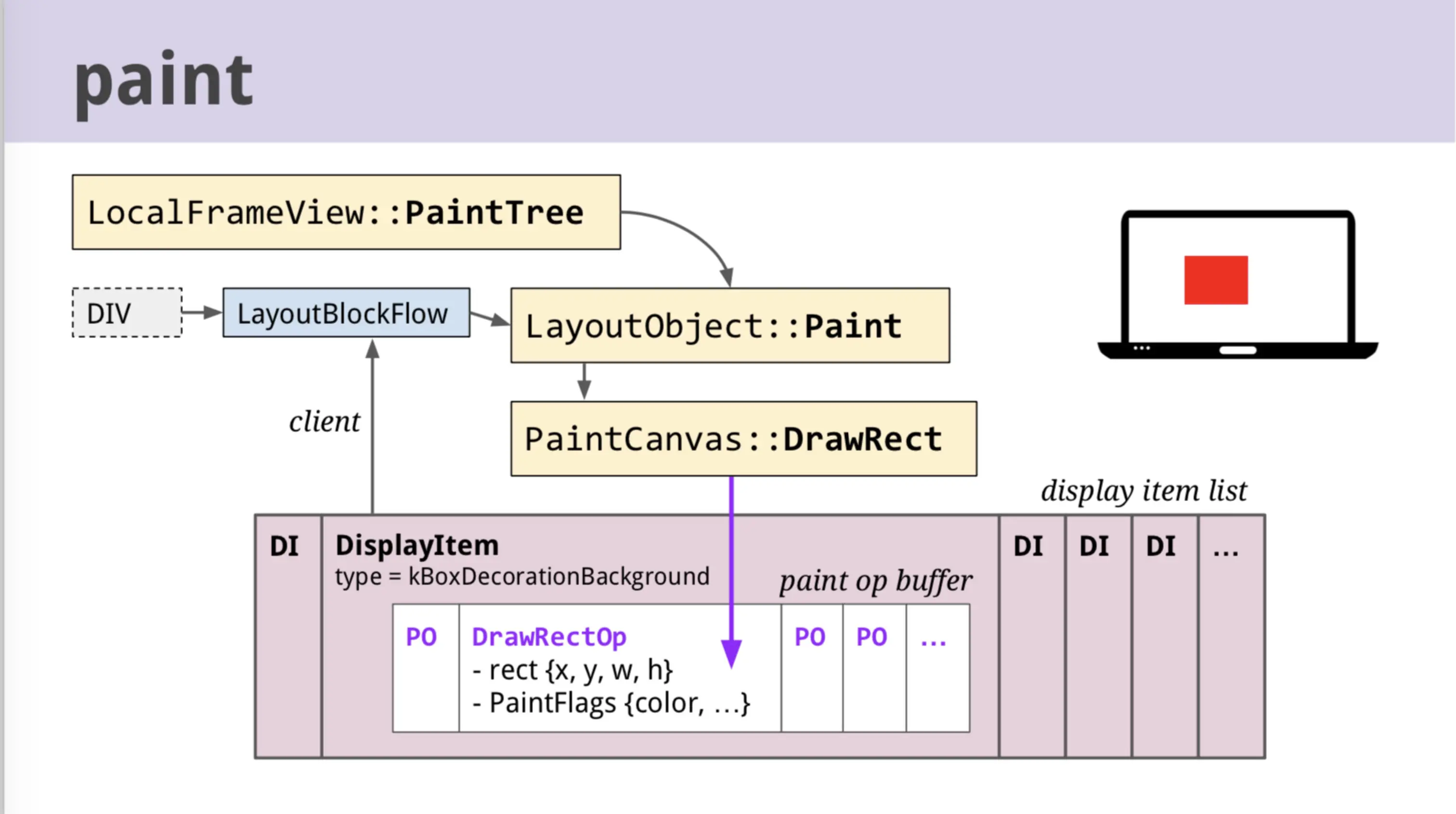 paint

LocalFrameView::PaintTree

DIV

LayoutBlockFlow

LayoutObject::Paint

client

PaintCanvas::DrawRect

display item list

DI

DisplayItem
type = kBoxDecorationBackground

paint op buffer

PO

DrawRectOp
- rect {x, y, w, h}
- PaintFlags {color, ...}

PO

PO

...

DI

DI

DI

...